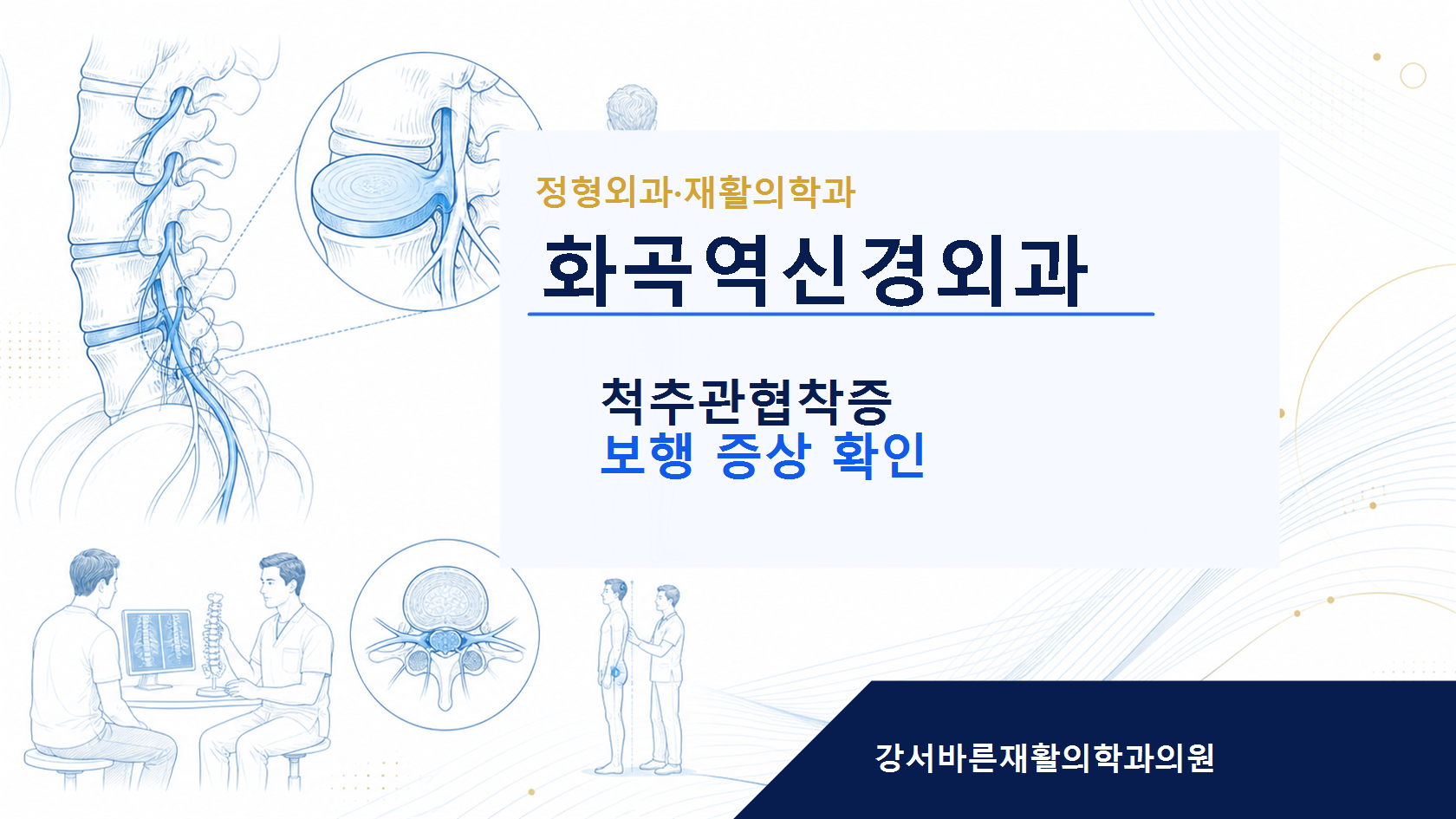 정형외과·재활의학과

화곡역신경외과

척추관협착증
보행 증상 확인

강서바른재활의학과의원